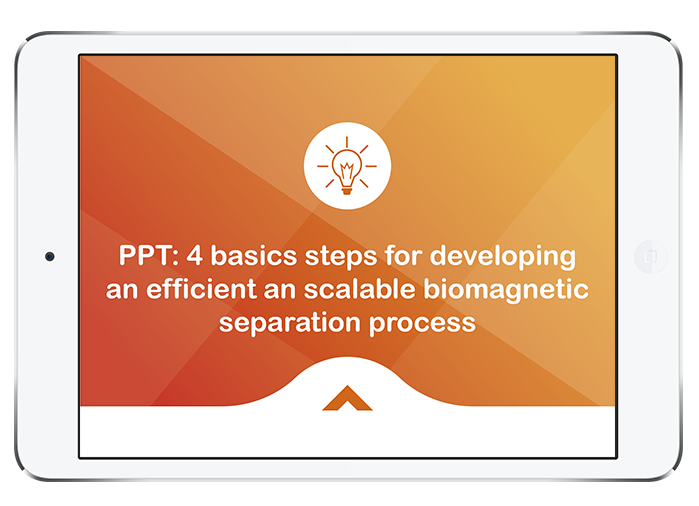 PPT: 4 basics steps for developing an efficient an scalable biomagnetic separation process